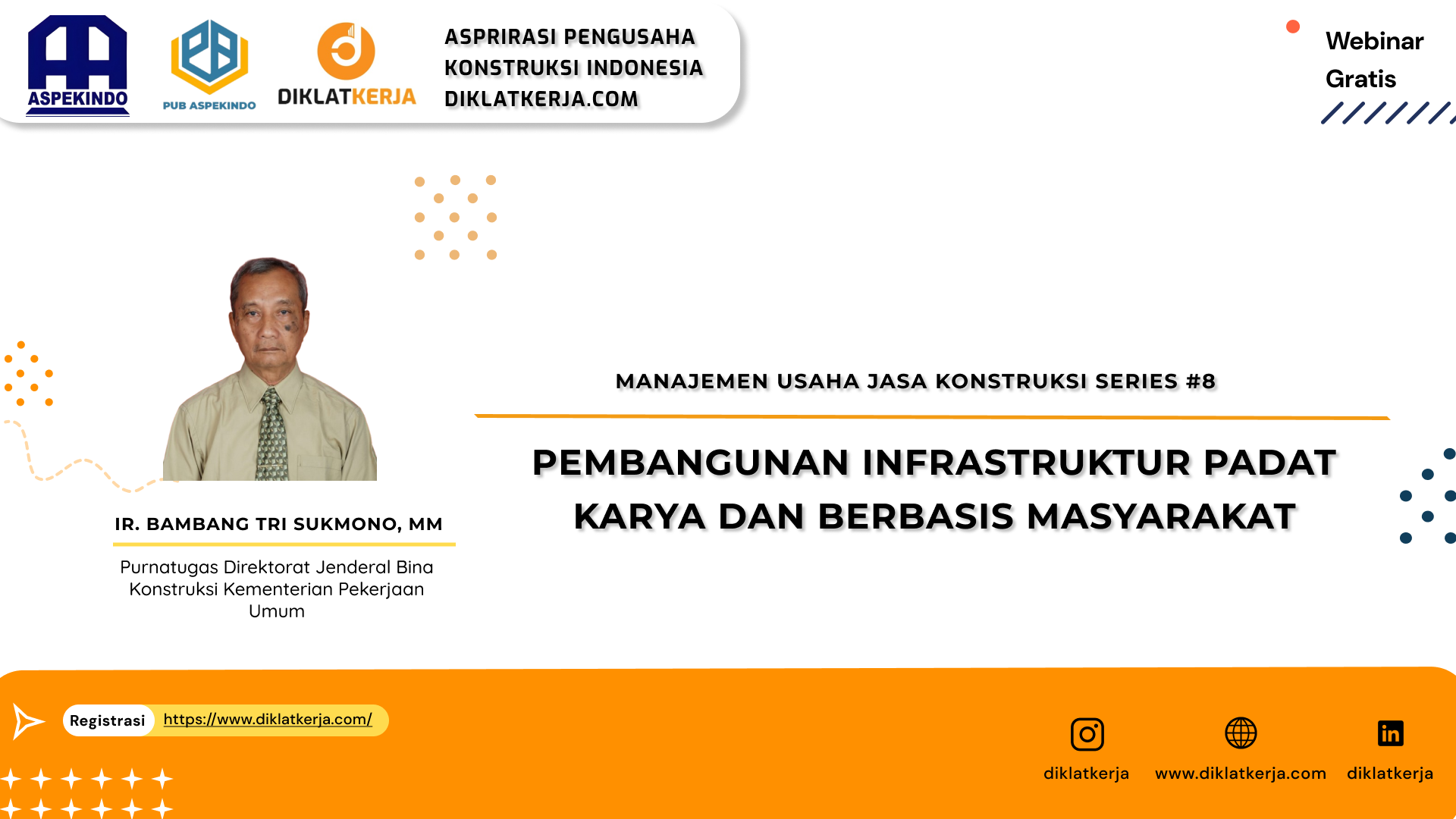 ASPEKINDO

PUB ASPEKINDO

DIKLATKERJA

ASPRIRASI PENGUSAHA KONSTRUKSI INDONESIA DIKLATKERJA.COM

Webinar Gratis

MANAJEMEN USAHA JASA KONSTRUKSI SERIES #8

PEMBANGUNAN INFRASTRUKTUR PADAT KARYA DAN BERBASIS MASYARAKAT

IR. BAMBANG TRI SUKMONO, MM

Purnatugas Direktorat Jenderal Bina Konstruksi Kementerian Pekerjaan Umum

Registrasi https://www.diklatkerja.com/

diklatkerja www.diklatkerja.com diklatkerja